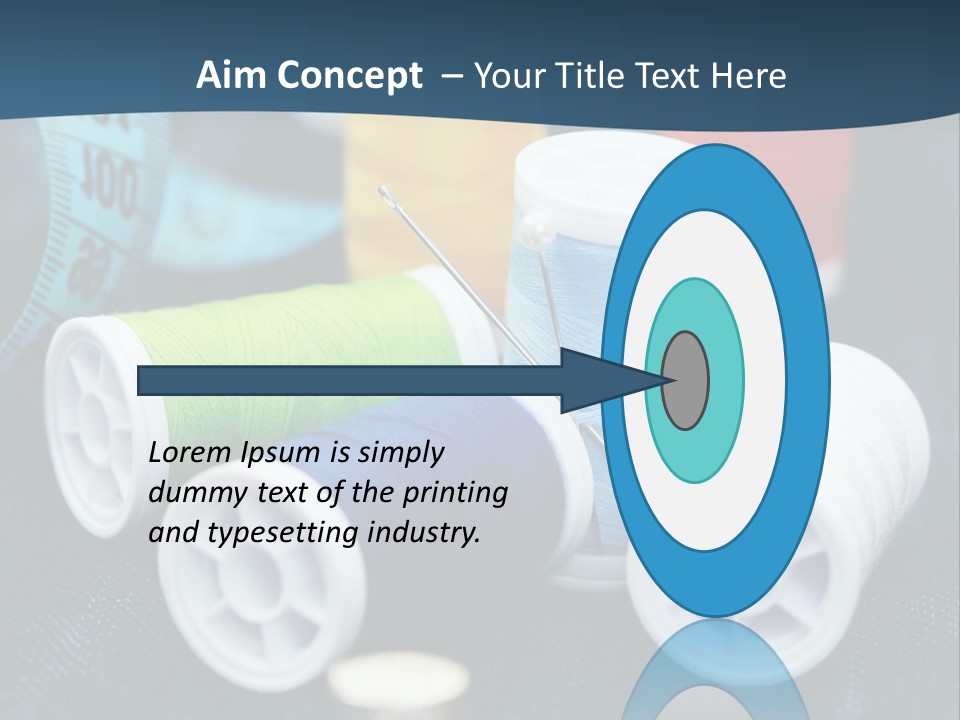 Aim Concept – Your Title Text Here

Lorem Ipsum is simply dummy text of the printing and typesetting industry.